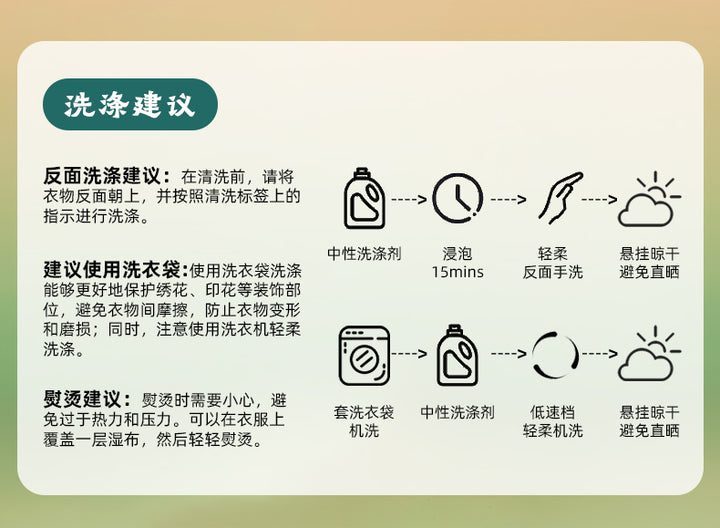 洗涤建议

反面洗涤建议：在清洗前，请将衣物反面朝上，并按照清洗标签上的指示进行洗涤。

建议使用洗衣袋：使用洗衣袋洗涤能够更好地保护绣花、印花等装饰部位，避免衣物间摩擦，防止衣物变形和磨损；同时，注意使用洗衣机轻柔洗涤。

熨烫建议：熨烫时需要小心，避免过于热力和压力。可以在衣服上覆盖一层湿布，然后轻轻熨烫。

中性洗涤剂
浸泡 15mins
轻柔 反面手洗
悬挂晾干 避免直晒

套洗衣袋 机洗
中性洗涤剂
低速档 轻柔机洗
悬挂晾干 避免直晒